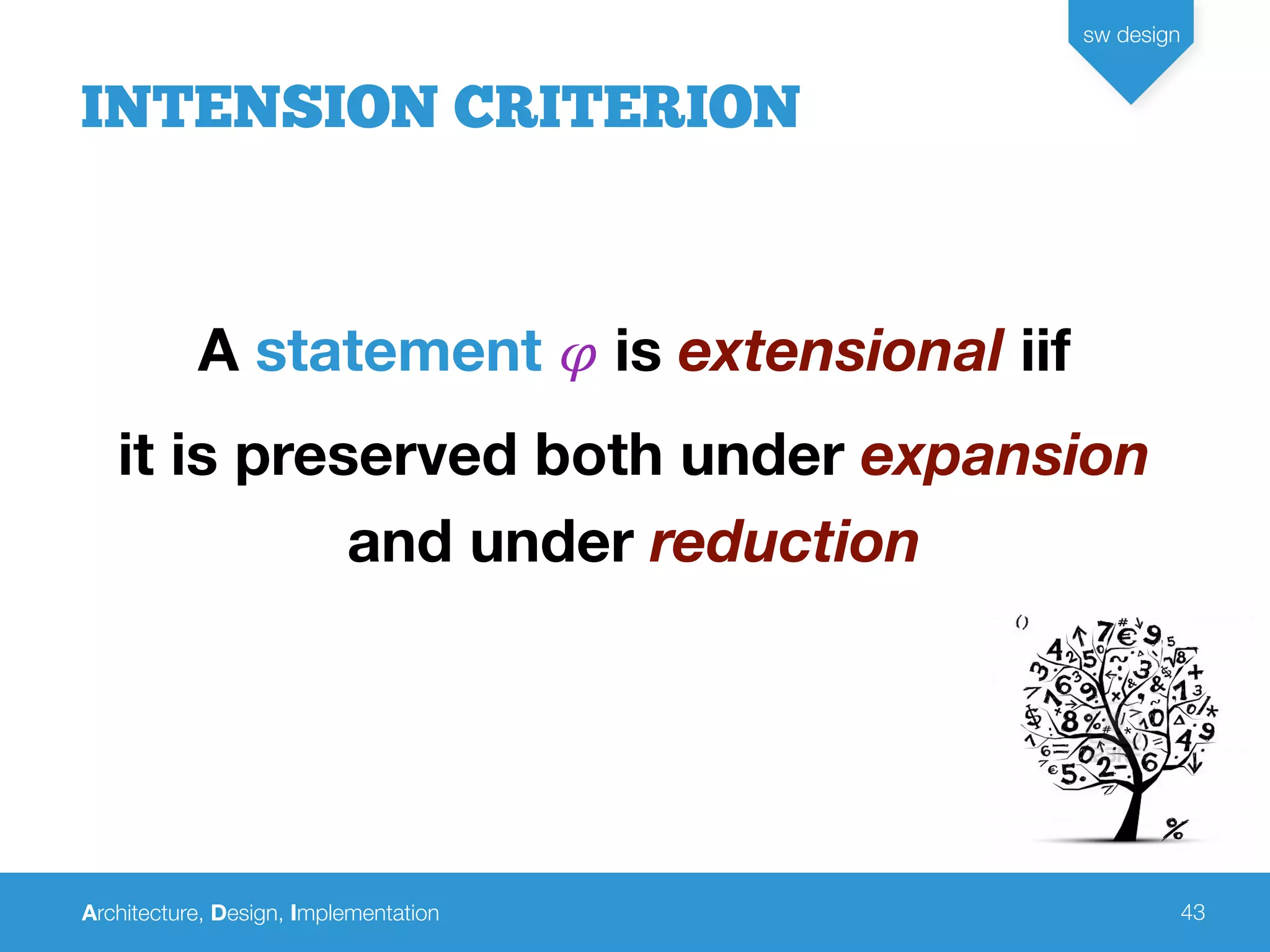 sw design

INTENSION CRITERION

A statement $\varphi$ is extensional iif

it is preserved both under expansion and under reduction

Architecture, Design, Implementation

43